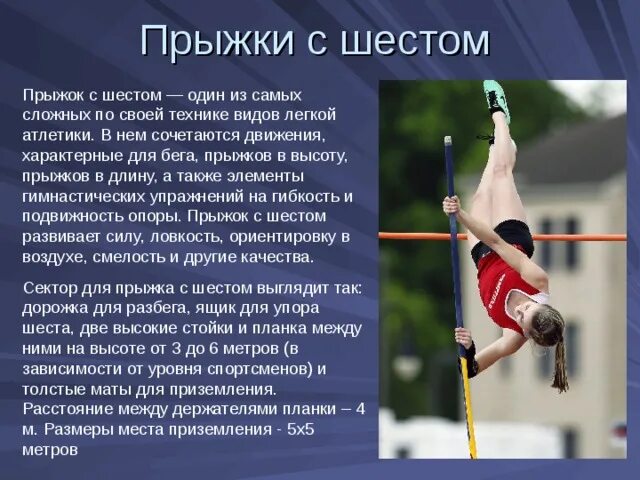 Прыжки с шестом

Прыжок с шестом — один из самых сложных по своей технике видов легкой атлетики. В нем сочетаются движения, характерные для бега, прыжков в высоту, прыжков в длину, а также элементы гимнастических упражнений на гибкость и подвижность опоры. Прыжок с шестом развивает силу, ловкость, ориентировку в воздухе, смелость и другие качества.

Сектор для прыжка с шестом выглядит так: дорожка для разбега, ящик для упора шеста, две высокие стойки и планка между ними на высоте от 3 до 6 метров (в зависимости от уровня спортсменов) и толстые маты для приземления. Расстояние между держателями планки – 4 м. Размеры места приземления - 5х5 метров